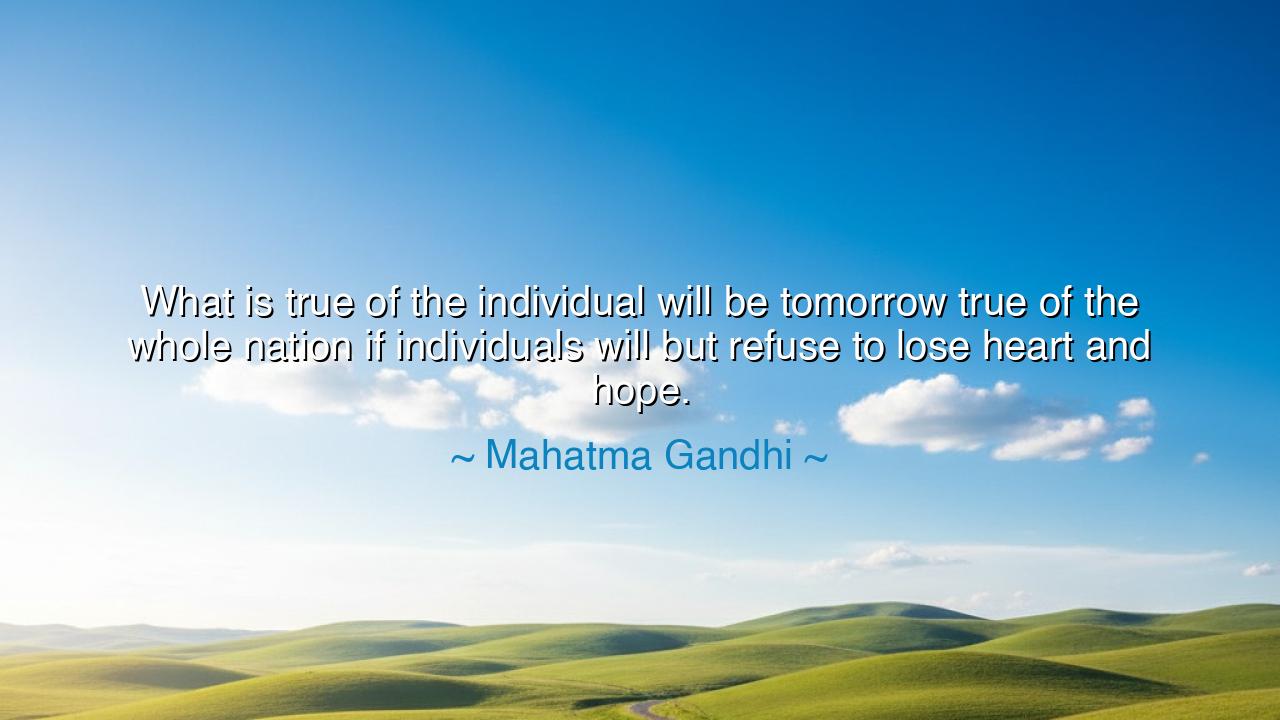 What is true of the individual will be tomorrow true of the whole nation if individuals will but refuse to lose heart and hope.

~ Mahatma Gandhi ~